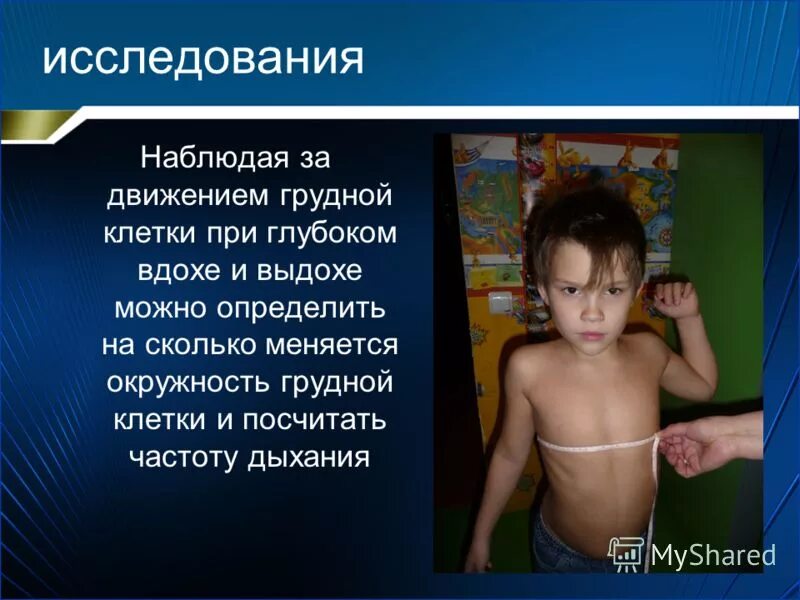 исследования

Наблюдая за движением грудной клетки при глубоком вдохе и выдохе можно определить на сколько меняется окружность грудной клетки и посчитать частоту дыхания

MyShared